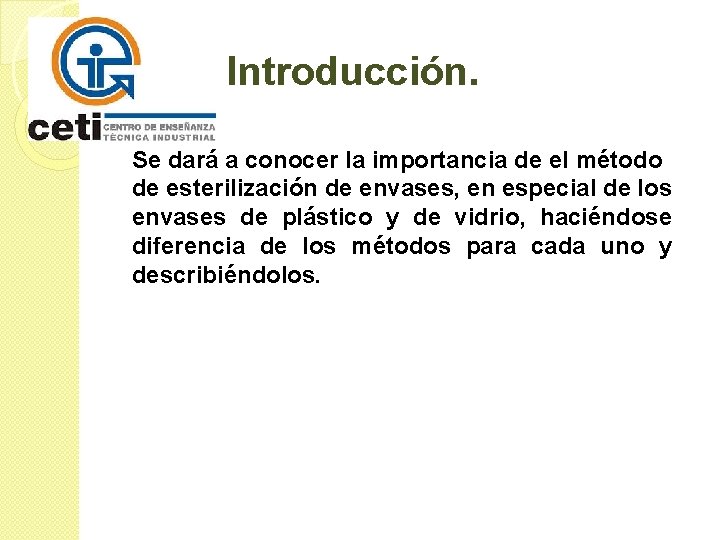 ceti CENTRO DE ENSEÑANZA TÉCNICA INDUSTRIAL

Introducción.

Se dará a conocer la importancia de el método de esterilización de envases, en especial de los envases de plástico y de vidrio, haciéndose diferencia de los métodos para cada uno y describiéndolos.